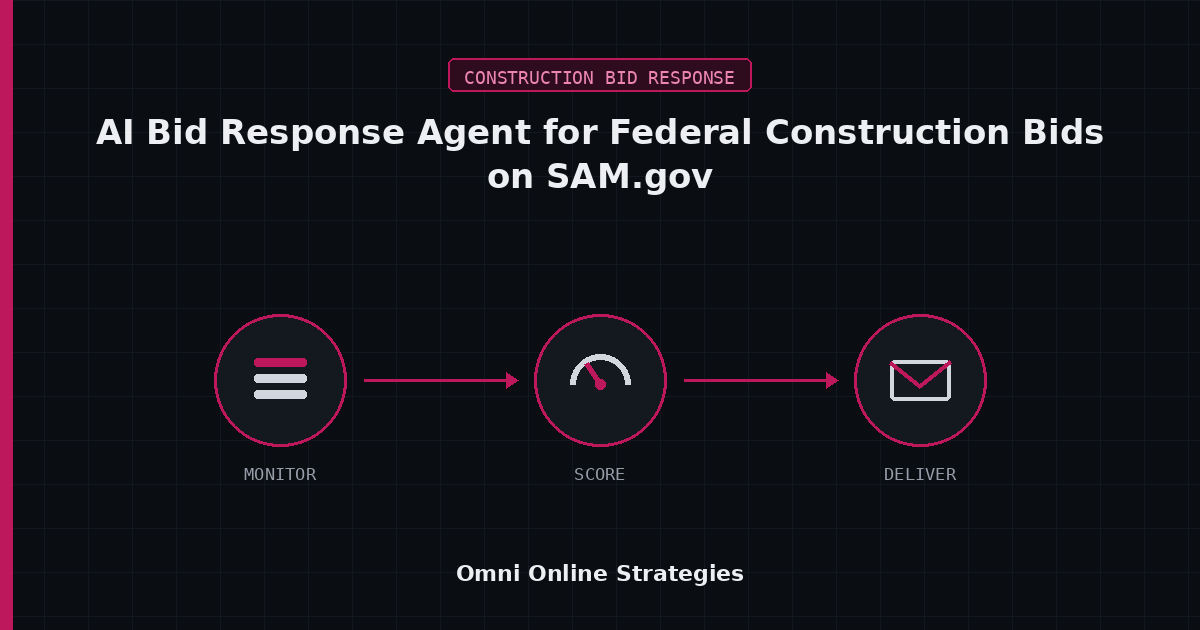 CONSTRUCTION BID RESPONSE

AI Bid Response Agent for Federal Construction Bids on SAM.gov

MONITOR

SCORE

DELIVER

Omni Online Strategies